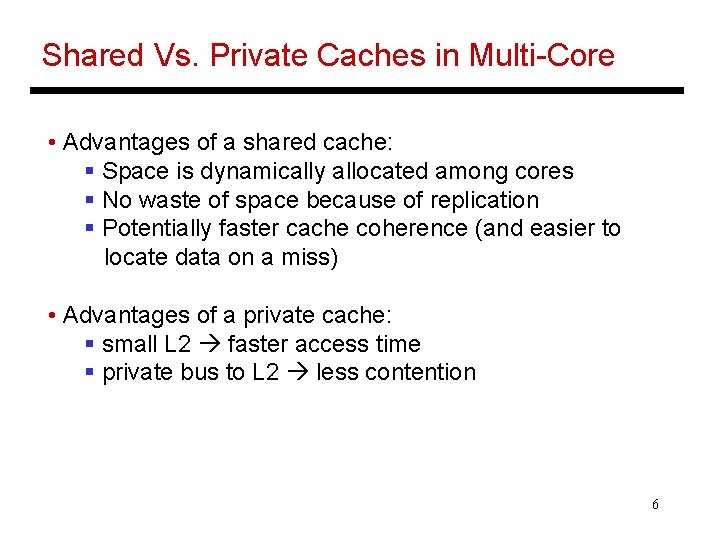 Shared Vs. Private Caches in Multi-Core

• Advantages of a shared cache:
  ▪ Space is dynamically allocated among cores
  ▪ No waste of space because of replication
  ▪ Potentially faster cache coherence (and easier to locate data on a miss)

• Advantages of a private cache:
  ▪ small L2 → faster access time
  ▪ private bus to L2 → less contention

6